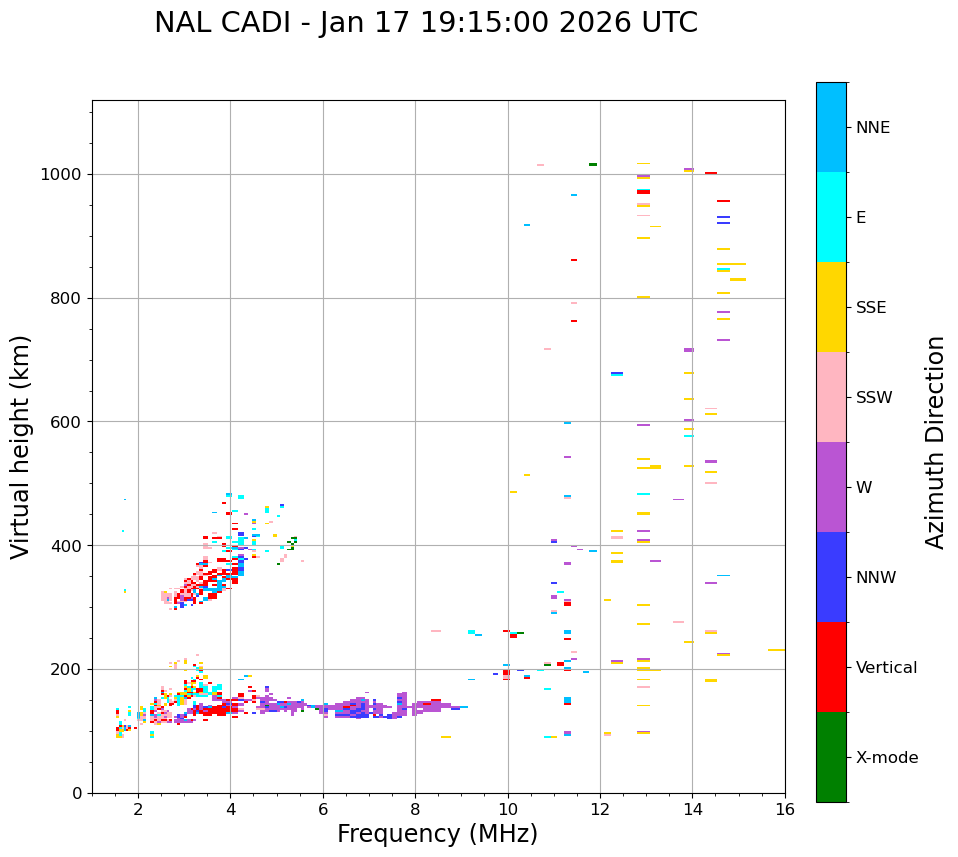 NAL CADI - Jan 17 19:15:00 2026 UTC

Virtual height (km)

1000
800
600
400
200
0

2
4
6
8
10
12
14
16

Frequency (MHz)

NNE
E
SSE
SSW
W
NNW
Vertical
X-mode

Azimuth Direction